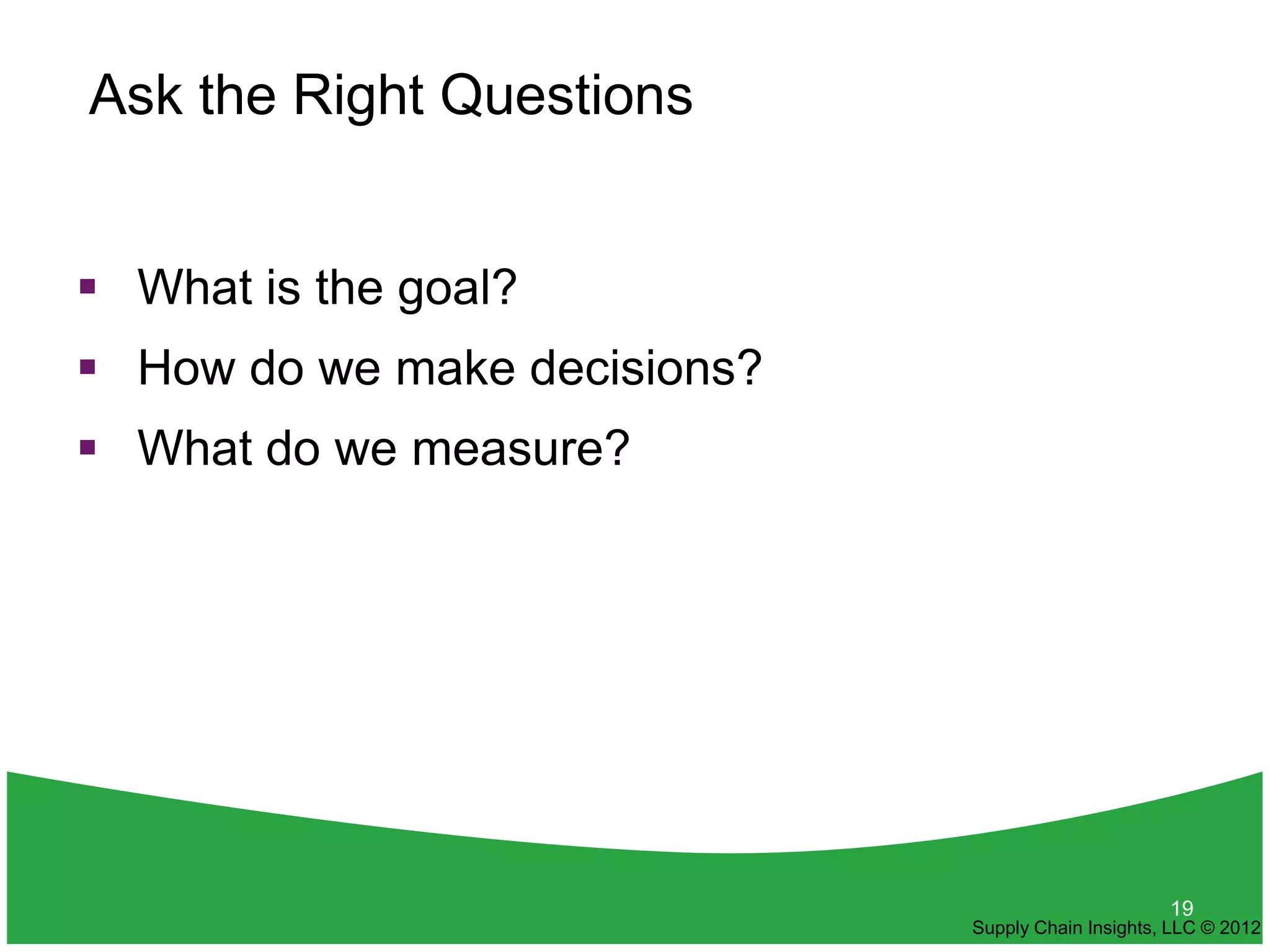 Ask the Right Questions

▪ What is the goal?
▪ How do we make decisions?
▪ What do we measure?

19
Supply Chain Insights, LLC © 2012